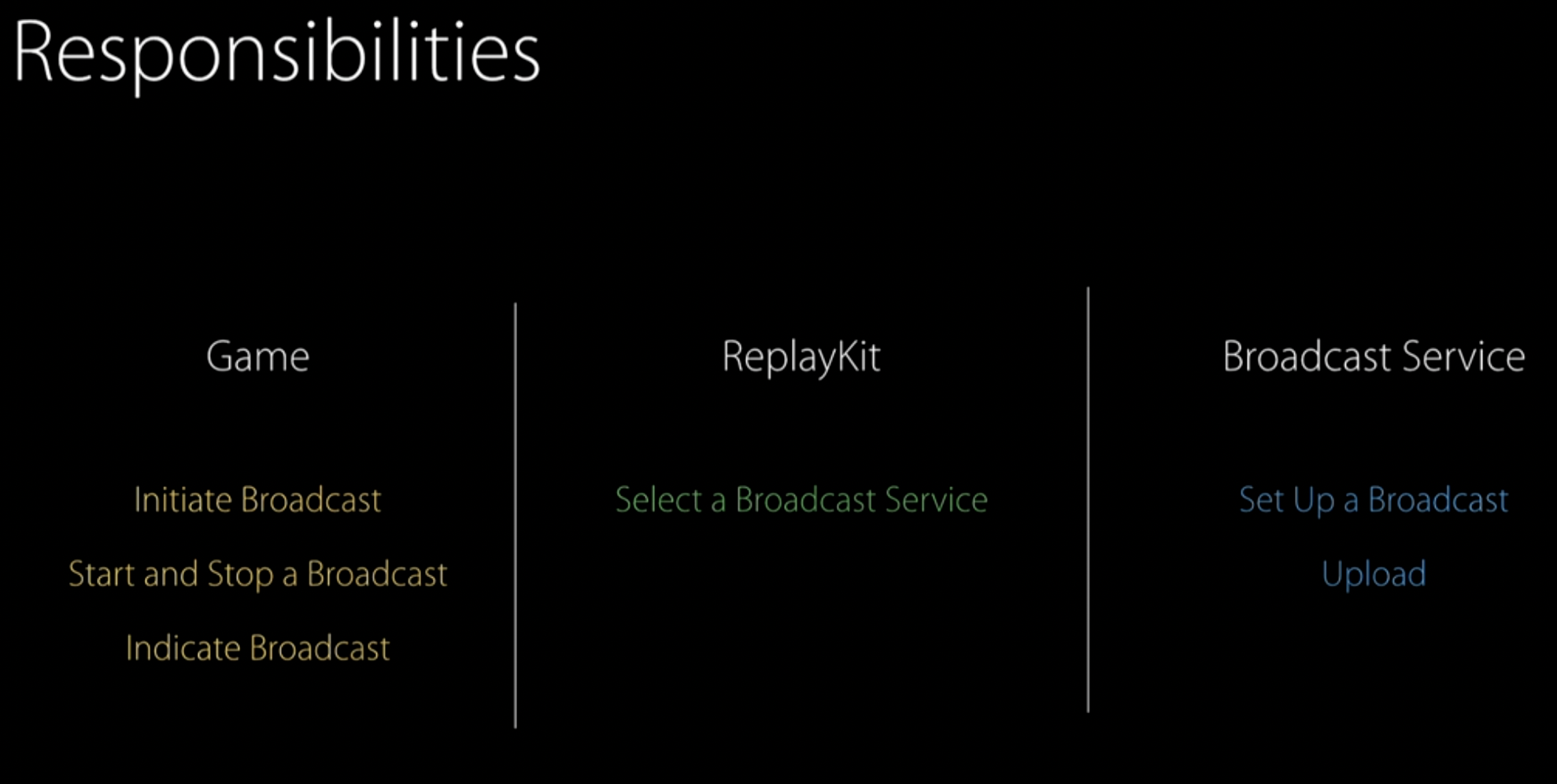 Responsibilities

Game

Initiate Broadcast

Start and Stop a Broadcast

Indicate Broadcast

ReplayKit

Select a Broadcast Service

Broadcast Service

Set Up a Broadcast

Upload